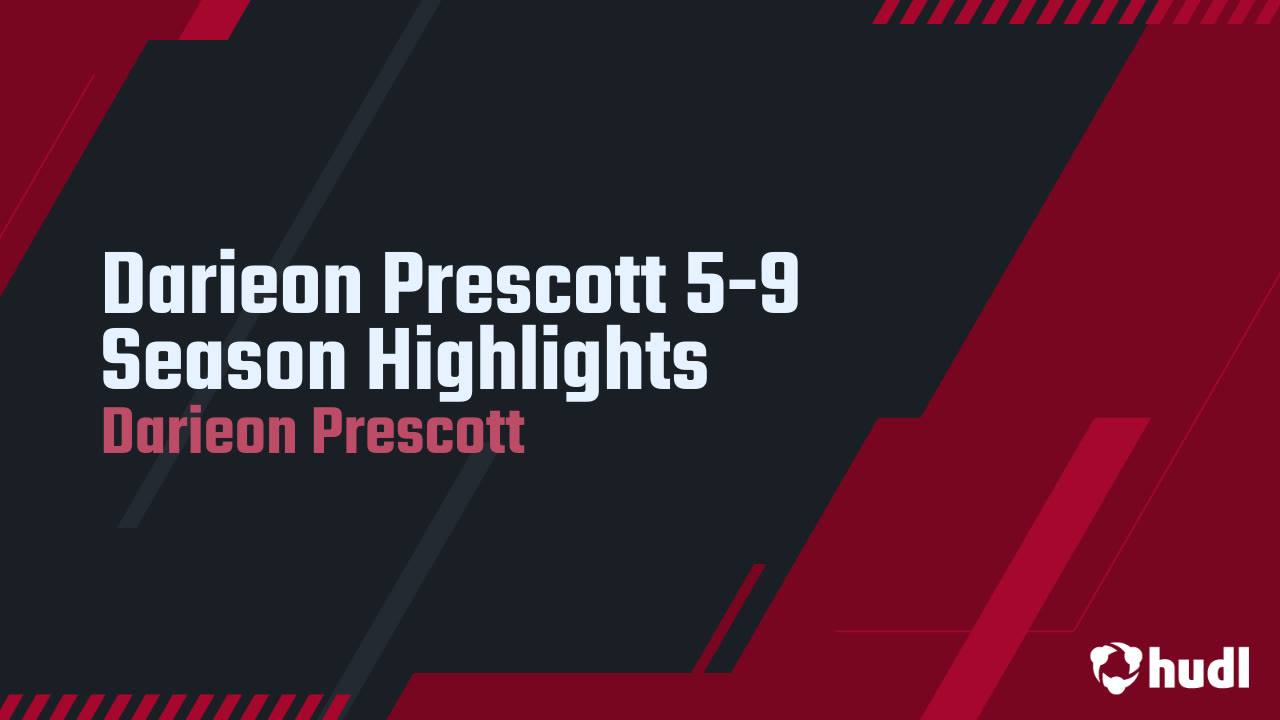 Darieon Prescott 5-9 Season Highlights
Darieon Prescott

hudl